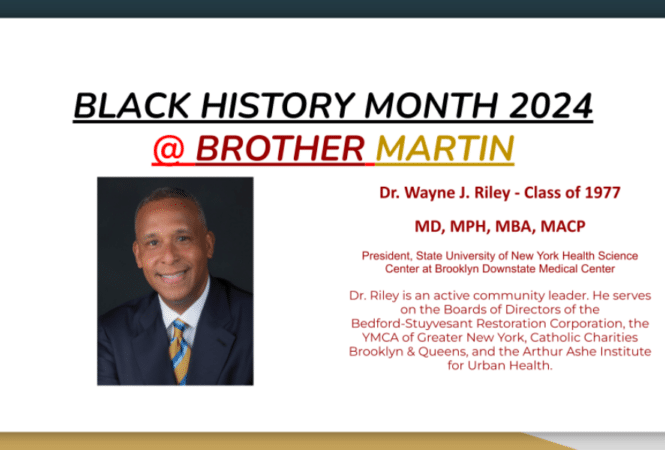 BLACK HISTORY MONTH 2024
@ BROTHER MARTIN

Dr. Wayne J. Riley - Class of 1977

MD, MPH, MBA, MACP

President, State University of New York Health Science Center at Brooklyn Downstate Medical Center

Dr. Riley is an active community leader. He serves on the Boards of Directors of the Bedford-Stuyvesant Restoration Corporation, the YMCA of Greater New York, Catholic Charities Brooklyn & Queens, and the Arthur Ashe Institute for Urban Health.